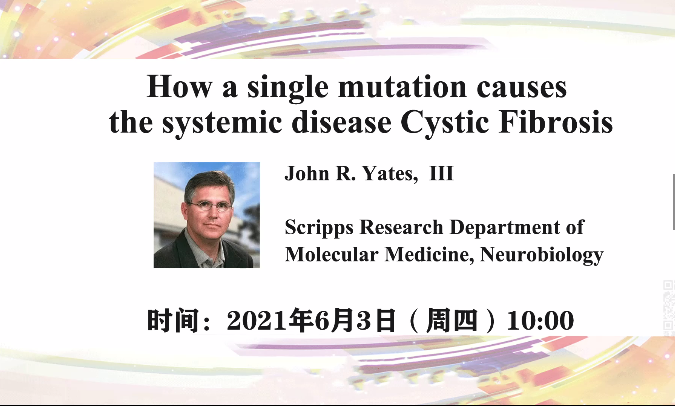 How a single mutation causes the systemic disease Cystic Fibrosis

John R. Yates, III

Scripps Research Department of Molecular Medicine, Neurobiology

时间：2021年6月3日（周四）10:00